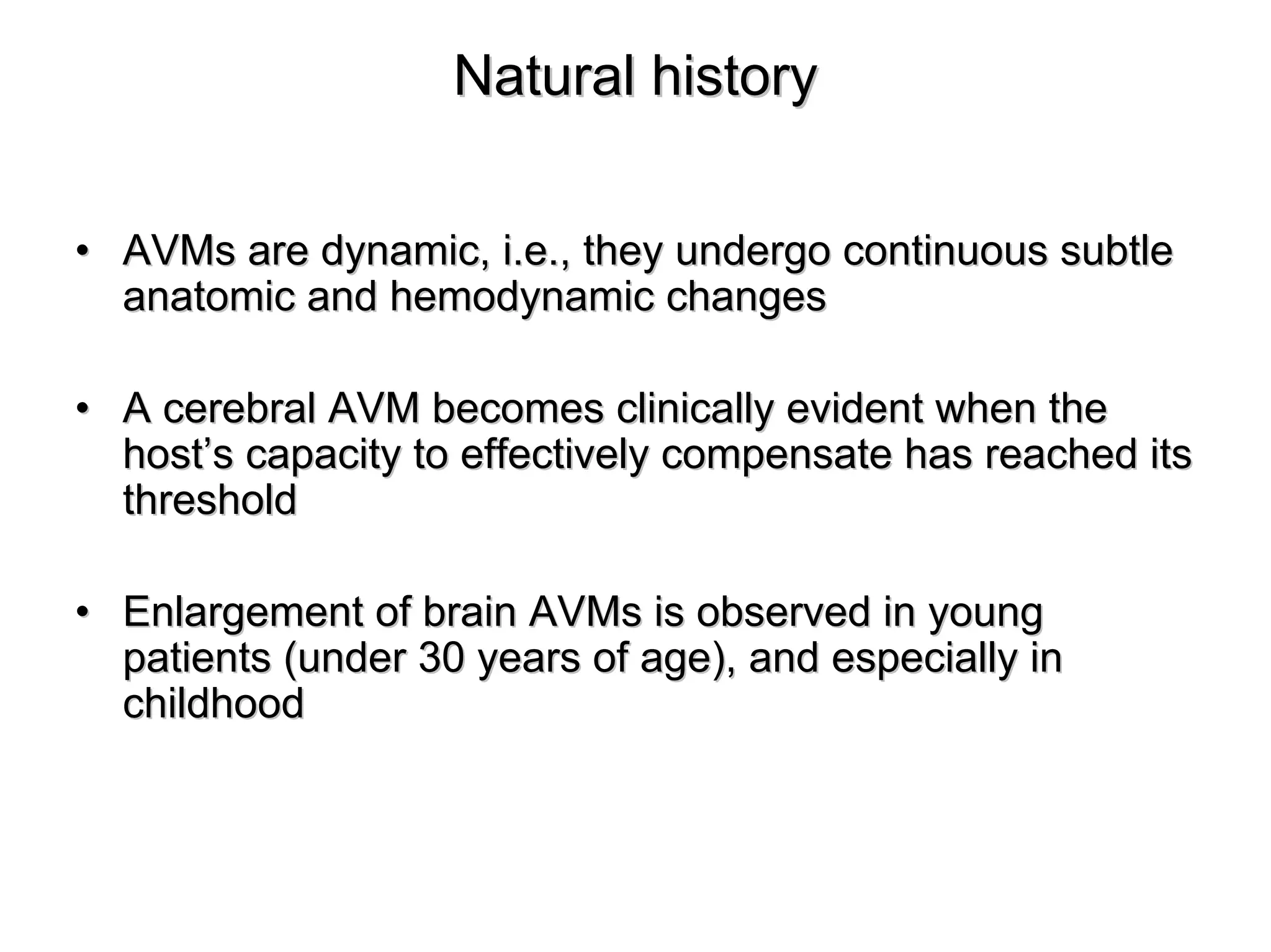 Natural history

• AVMs are dynamic, i.e., they undergo continuous subtle anatomic and hemodynamic changes

• A cerebral AVM becomes clinically evident when the host’s capacity to effectively compensate has reached its threshold

• Enlargement of brain AVMs is observed in young patients (under 30 years of age), and especially in childhood